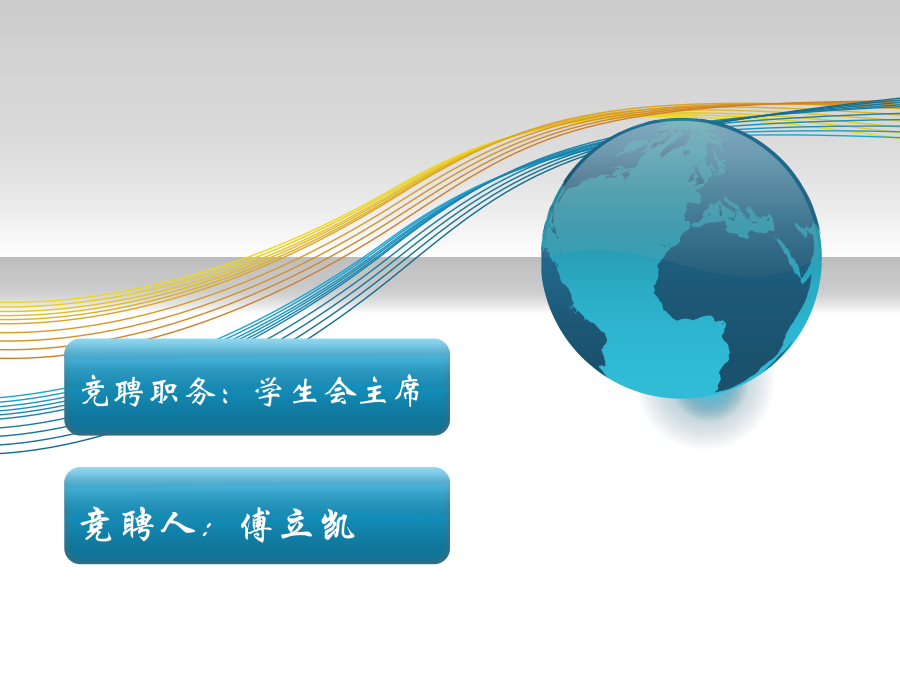 竞聘职务：学生会主席

竞聘人：傅立凯